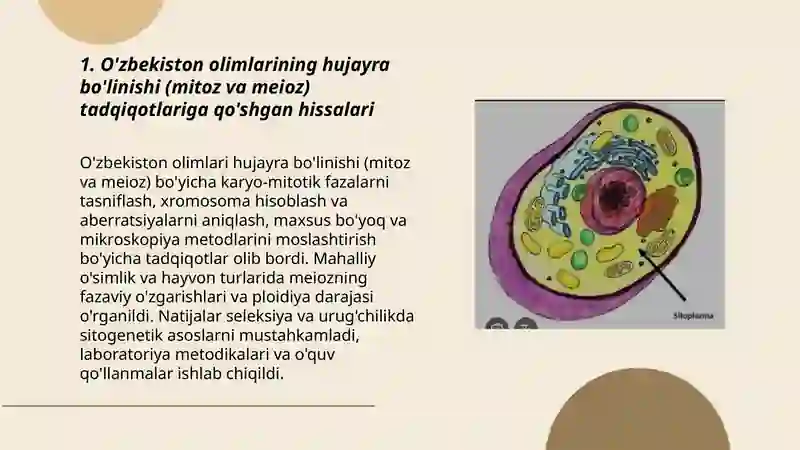 1. O'zbekiston olimlarining hujayra bo'linishi (mitoz va meioz) tadqiqotlariga qo'shgan hissalari

O'zbekiston olimlari hujayra bo'linishi (mitoz va meioz) bo'yicha karyo-mitotik fazalarni tasniflash, xromosoma hisoblash va aberratsiyalarni aniqlash, maxsus bo'yoq va mikroskopiya metodlarini moslashtirish bo'yicha tadqiqotlar olib bordi. Mahalliy o'simlik va hayvon turlarida meiozning fazaviy o'zgarishlari va ploidiya darajasi o'rganildi. Natijalar seleksiya va urug'chilikda sitogenetik asoslarni mustahkamladi, laboratoriya metodikalari va o'quv qo'llanmalar ishlab chiqildi.

Sitoplazma